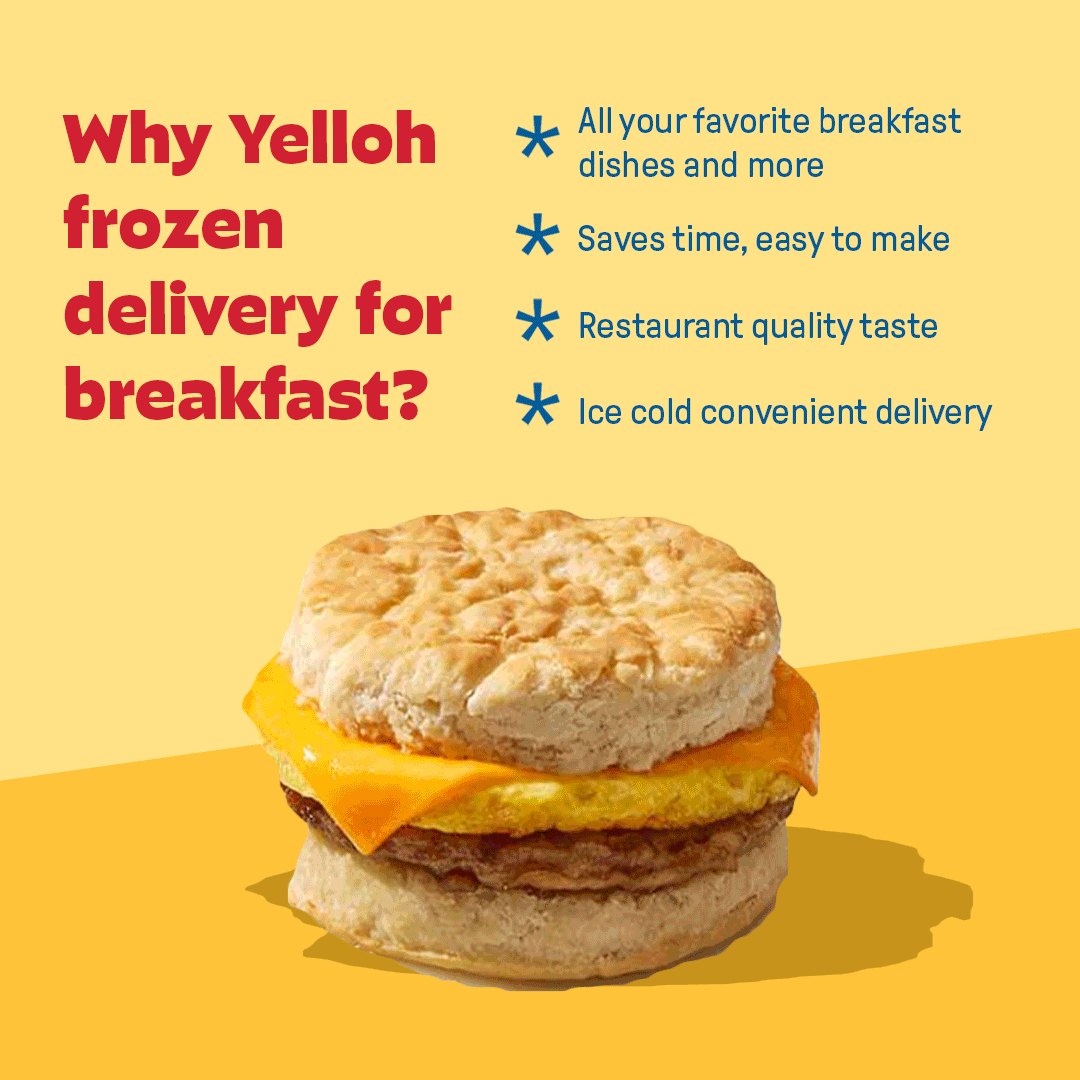 Why Yelloh frozen delivery for breakfast?

* All your favorite breakfast dishes and more

* Saves time, easy to make

* Restaurant quality taste

* Ice cold convenient delivery